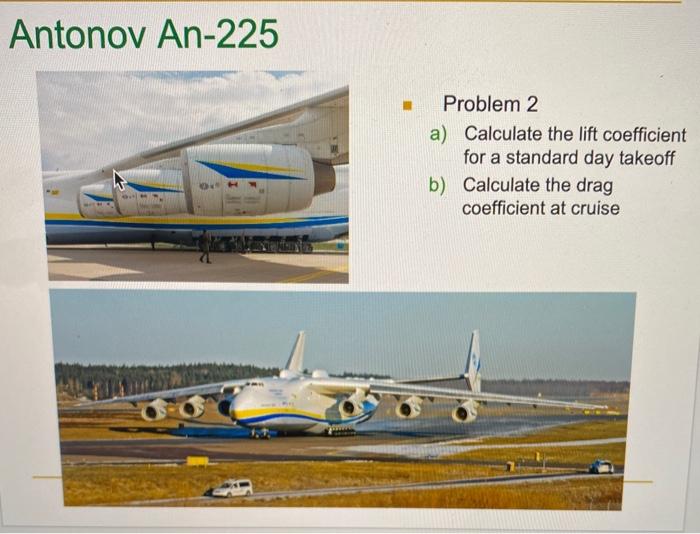 Antonov An-225

Problem 2

a) Calculate the lift coefficient for a standard day takeoff

b) Calculate the drag coefficient at cruise